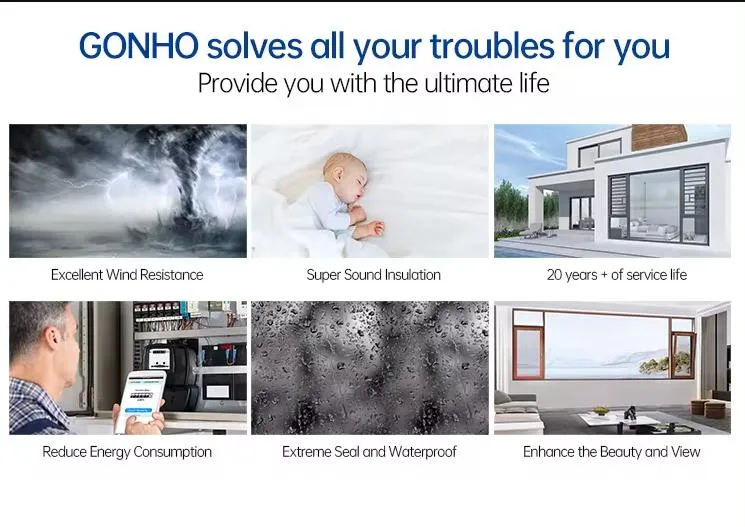 GONHO solves all your troubles for you
Provide you with the ultimate life

Excellent Wind Resistance

Super Sound Insulation

20 years + of service life

Reduce Energy Consumption

Extreme Seal and Waterproof

Enhance the Beauty and View